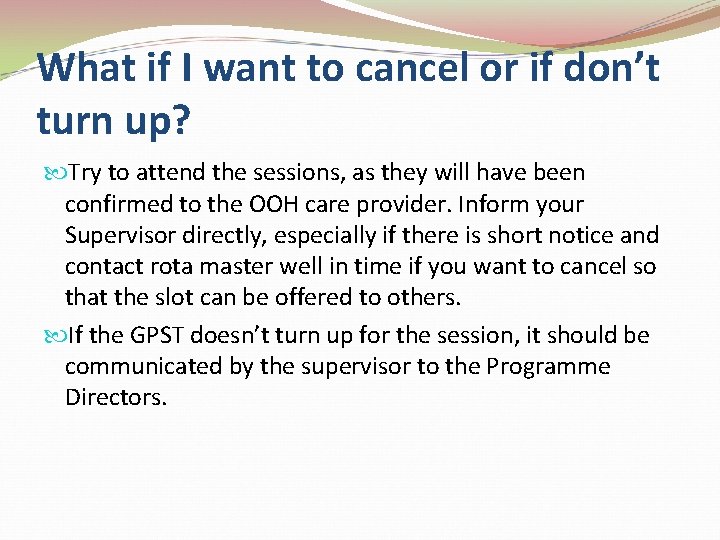 What if I want to cancel or if don’t turn up?

Try to attend the sessions, as they will have been confirmed to the OOH care provider. Inform your Supervisor directly, especially if there is short notice and contact rota master well in time if you want to cancel so that the slot can be offered to others.

If the GPST doesn’t turn up for the session, it should be communicated by the supervisor to the Programme Directors.